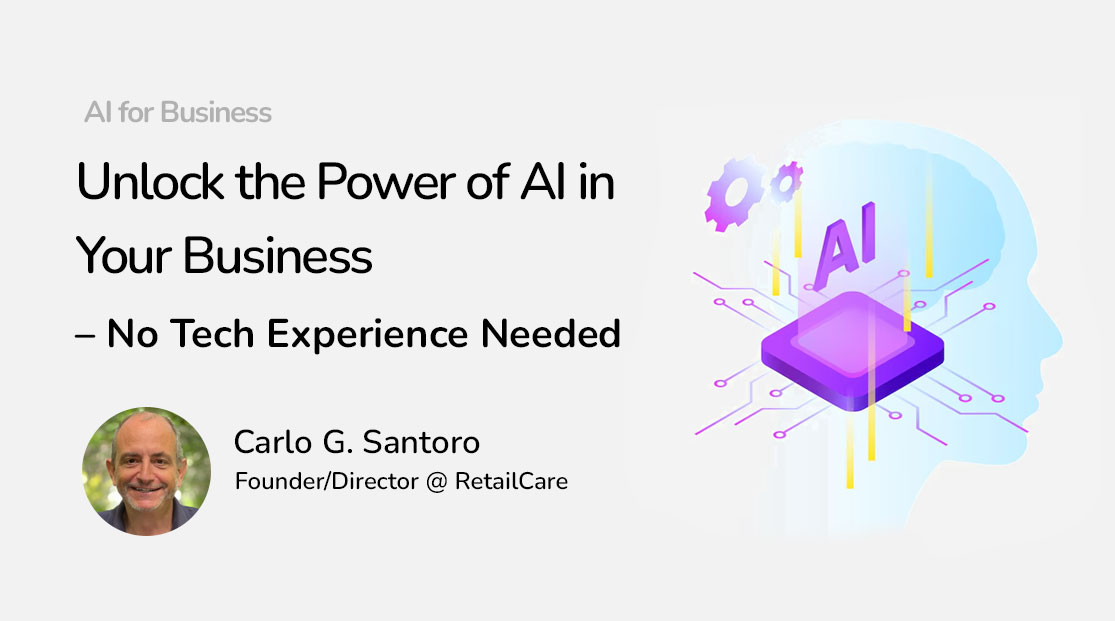 AI for Business

Unlock the Power of AI in Your Business

– No Tech Experience Needed

Carlo G. Santoro
Founder/Director @ RetailCare

AI